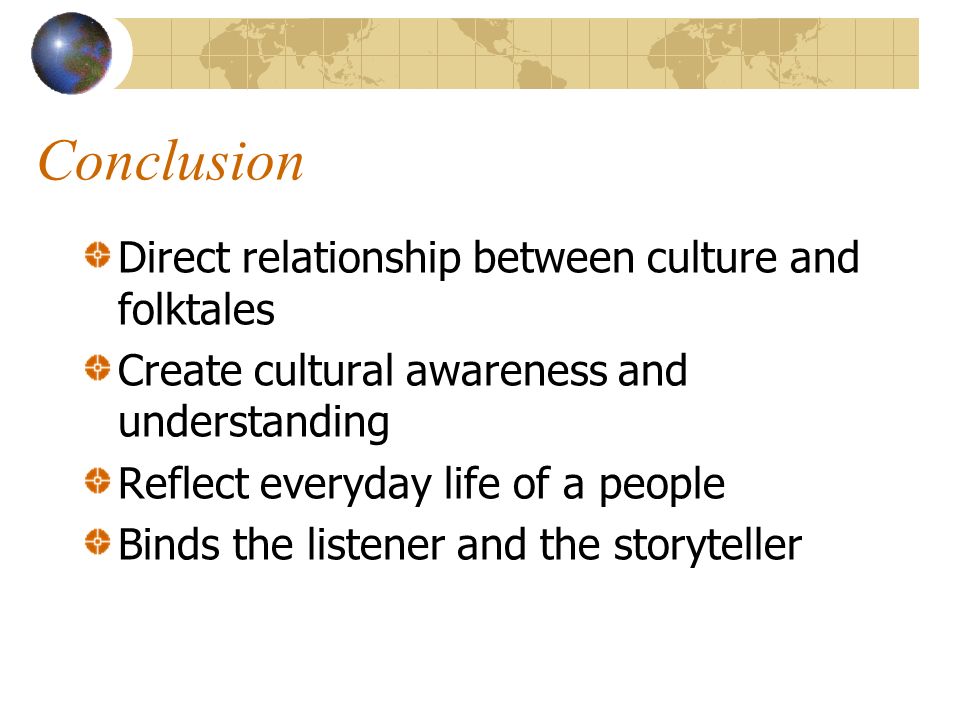 Conclusion

Direct relationship between culture and folktales

Create cultural awareness and understanding

Reflect everyday life of a people

Binds the listener and the storyteller